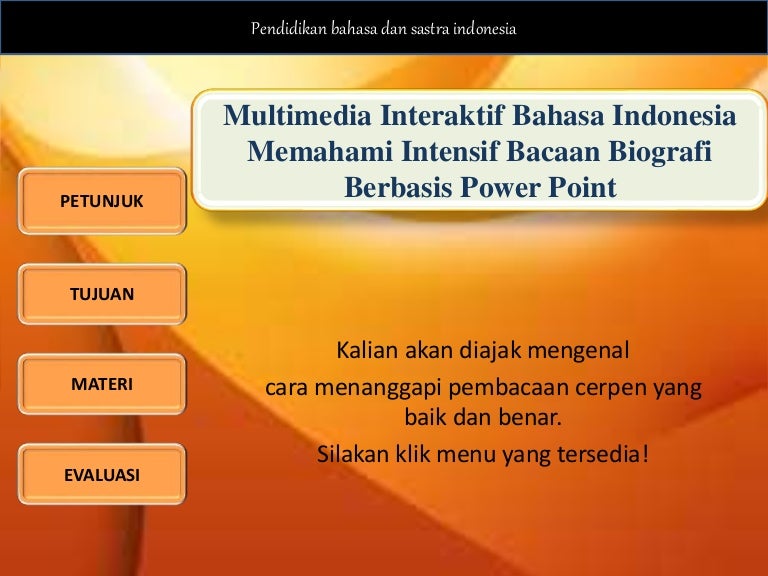 Pendidikan bahasa dan sastra indonesia

Multimedia Interaktif Bahasa Indonesia Memahami Intensif Bacaan Biografi Berbasis Power Point

PETUNJUK

TUJUAN

MATERI

EVALUASI

Kalian akan diajak mengenal

cara menanggapi pembacaan cerpen yang baik dan benar.

Silakan klik menu yang tersedia!